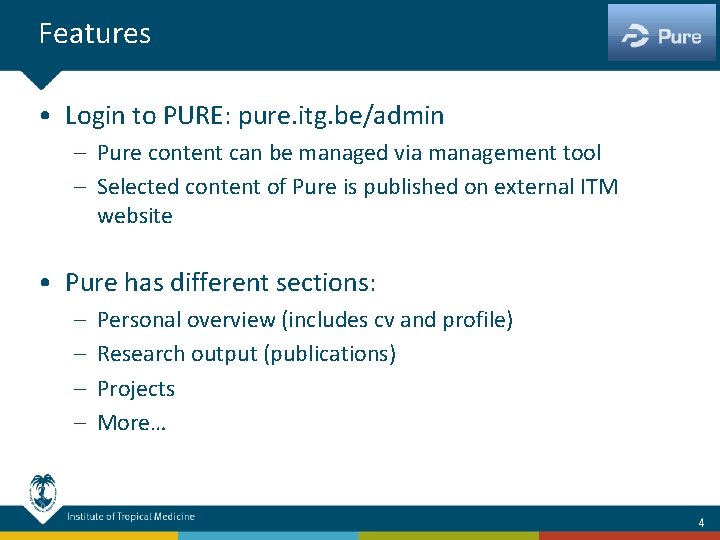 Features

Pure

• Login to PURE: pure.itg.be/admin
– Pure content can be managed via management tool
– Selected content of Pure is published on external ITM website

• Pure has different sections:
– Personal overview (includes cv and profile)
– Research output (publications)
– Projects
– More…

Institute of Tropical Medicine

4